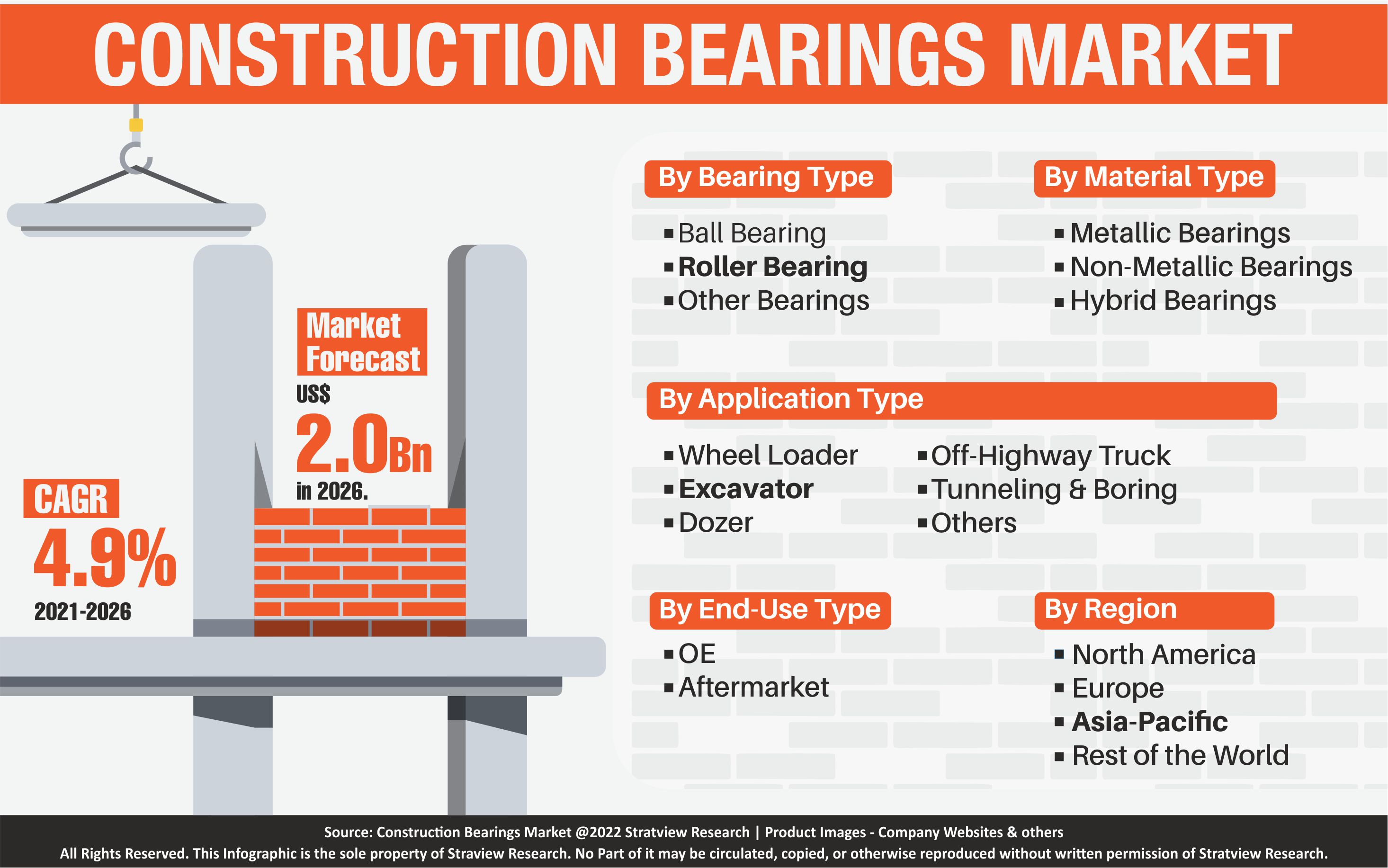 CONSTRUCTION BEARINGS MARKET

Market Forecast

US$ 2.0Bn in 2026.

CAGR 4.9% 2021-2026

By Bearing Type
▪ Ball Bearing
▪ Roller Bearing
▪ Other Bearings

By Material Type
▪ Metallic Bearings
▪ Non-Metallic Bearings
▪ Hybrid Bearings

By Application Type
▪ Wheel Loader
▪ Excavator
▪ Dozer
▪ Off-Highway Truck
▪ Tunneling & Boring
▪ Others

By End-Use Type
▪ OE
▪ Aftermarket

By Region
▪ North America
▪ Europe
▪ Asia-Pacific
▪ Rest of the World

Source: Construction Bearings Market @2022 Stratview Research | Product Images - Company Websites & others
All Rights Reserved. This Infographic is the sole property of Straview Research. No Part of it may be circulated, copied, or otherwise reproduced without written permission of Stratview Research.